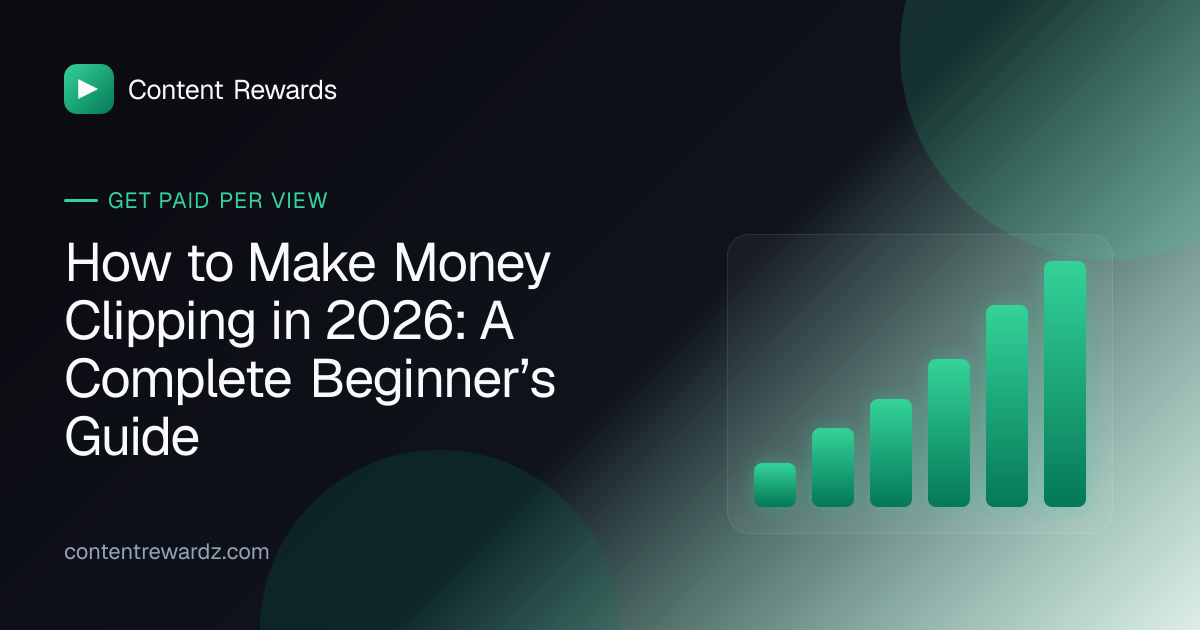 Content Rewards

GET PAID PER VIEW

How to Make Money Clipping in 2026: A Complete Beginner’s Guide

contentrewardz.com